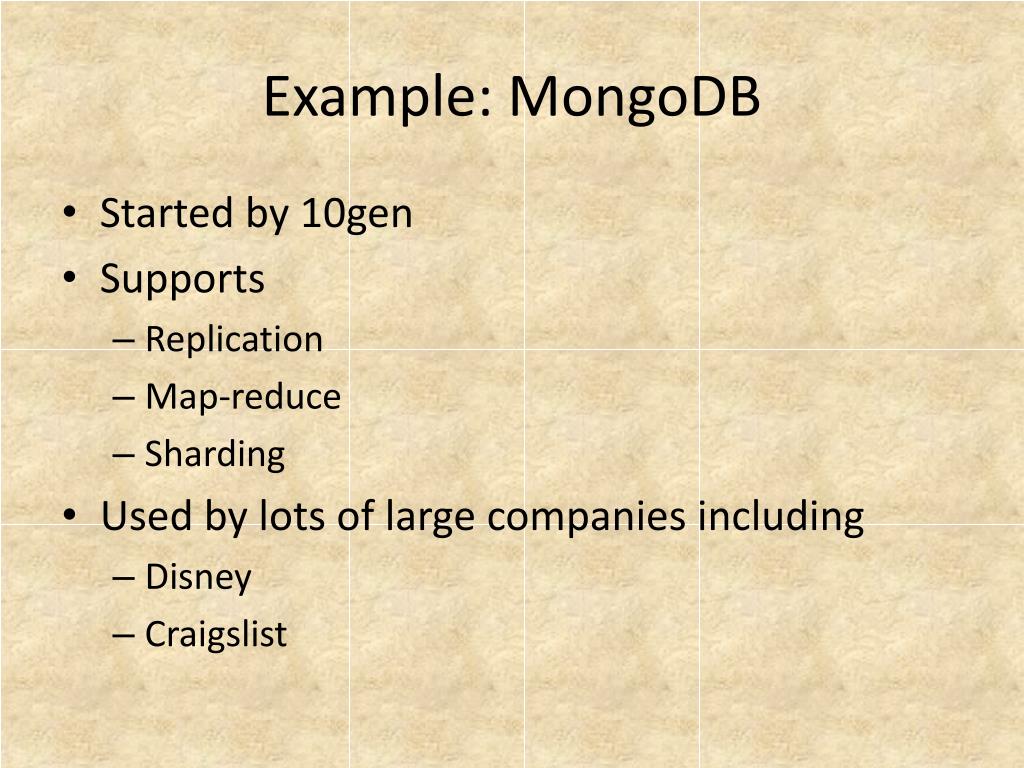 Example: MongoDB

• Started by 10gen
• Supports
– Replication
– Map-reduce
– Sharding
• Used by lots of large companies including
– Disney
– Craigslist